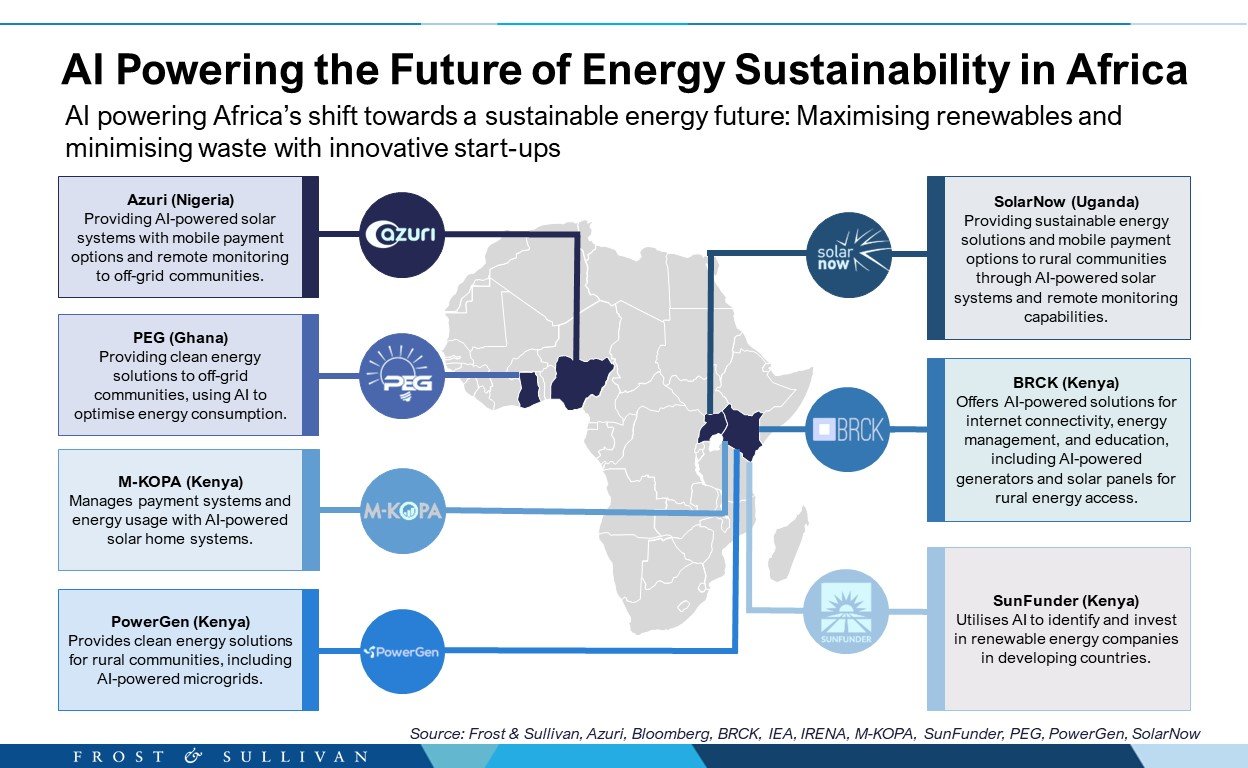 AI Powering the Future of Energy Sustainability in Africa

AI powering Africa's shift towards a sustainable energy future: Maximising renewables and minimising waste with innovative start-ups

Azuri (Nigeria)
Providing AI-powered solar systems with mobile payment options and remote monitoring to off-grid communities.

azuri

PEG (Ghana)
Providing clean energy solutions to off-grid communities, using AI to optimise energy consumption.

PEG

M-KOPA (Kenya)
Manages payment systems and energy usage with AI-powered solar home systems.

M-KOPA

PowerGen (Kenya)
Provides clean energy solutions for rural communities, including AI-powered microgrids.

PowerGen

solar now

SolarNow (Uganda)
Providing sustainable energy solutions and mobile payment options to rural communities through AI-powered solar systems and remote monitoring capabilities.

BRCK

BRCK (Kenya)
Offers AI-powered solutions for internet connectivity, energy management, and education, including AI-powered generators and solar panels for rural energy access.

SUNFUNDER

SunFunder (Kenya)
Utilises AI to identify and invest in renewable energy companies in developing countries.

Source: Frost & Sullivan, Azuri, Bloomberg, BRCK, IEA, IRENA, M-KOPA, SunFunder, PEG, PowerGen, SolarNow

FROST & SULLIVAN